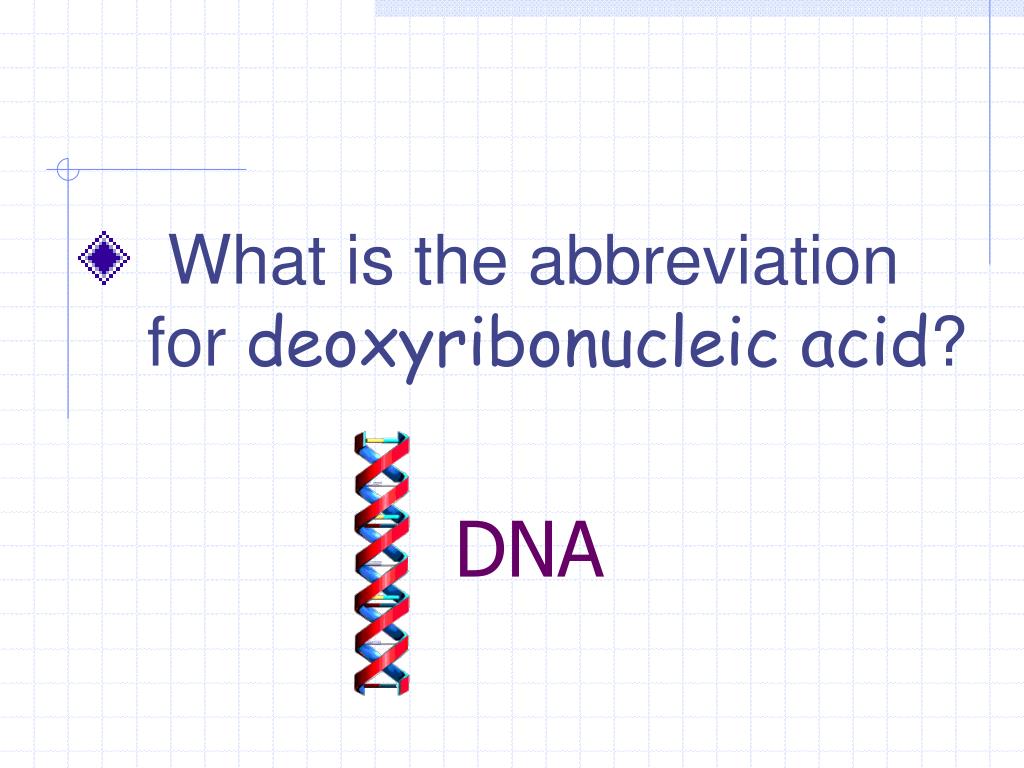 What is the abbreviation for deoxyribonucleic acid?

DNA